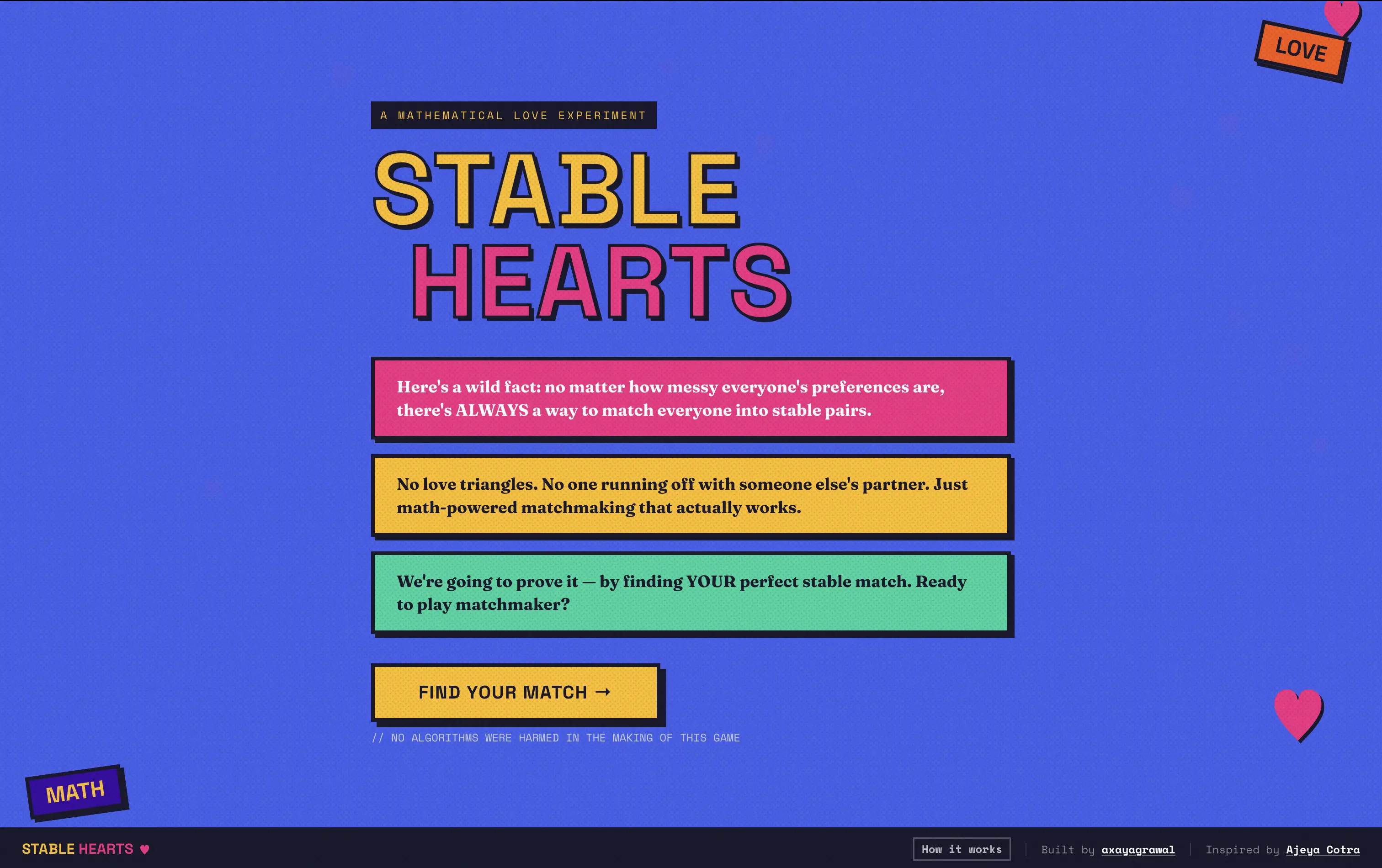 LOVE

A MATHEMATICAL LOVE EXPERIMENT

STABLE
HEARTS

Here's a wild fact: no matter how messy everyone's preferences are, there's ALWAYS a way to match everyone into stable pairs.

No love triangles. No one running off with someone else's partner. Just math-powered matchmaking that actually works.

We're going to prove it — by finding YOUR perfect stable match. Ready to play matchmaker?

FIND YOUR MATCH →

// NO ALGORITHMS WERE HARMED IN THE MAKING OF THIS GAME

MATH

STABLE HEARTS ♥

How it works | Built by axayagrawal | Inspired by Ajeya Cotra